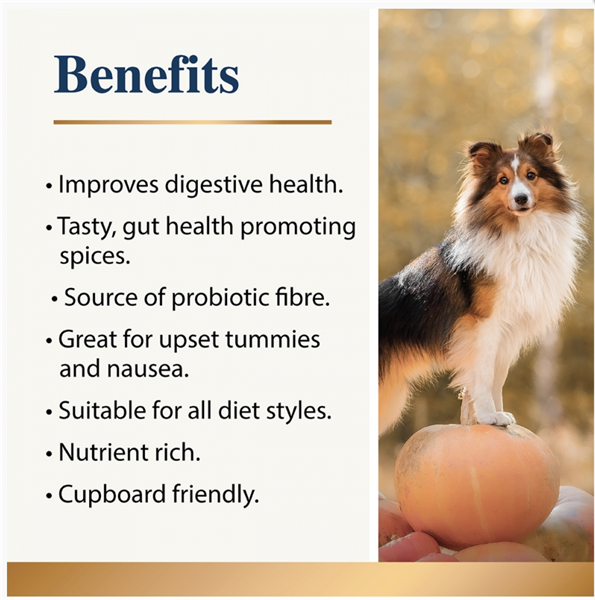 Benefits

• Improves digestive health.

• Tasty, gut health promoting spices.

• Source of probiotic fibre.

• Great for upset tummies and nausea.

• Suitable for all diet styles.

• Nutrient rich.

• Cupboard friendly.